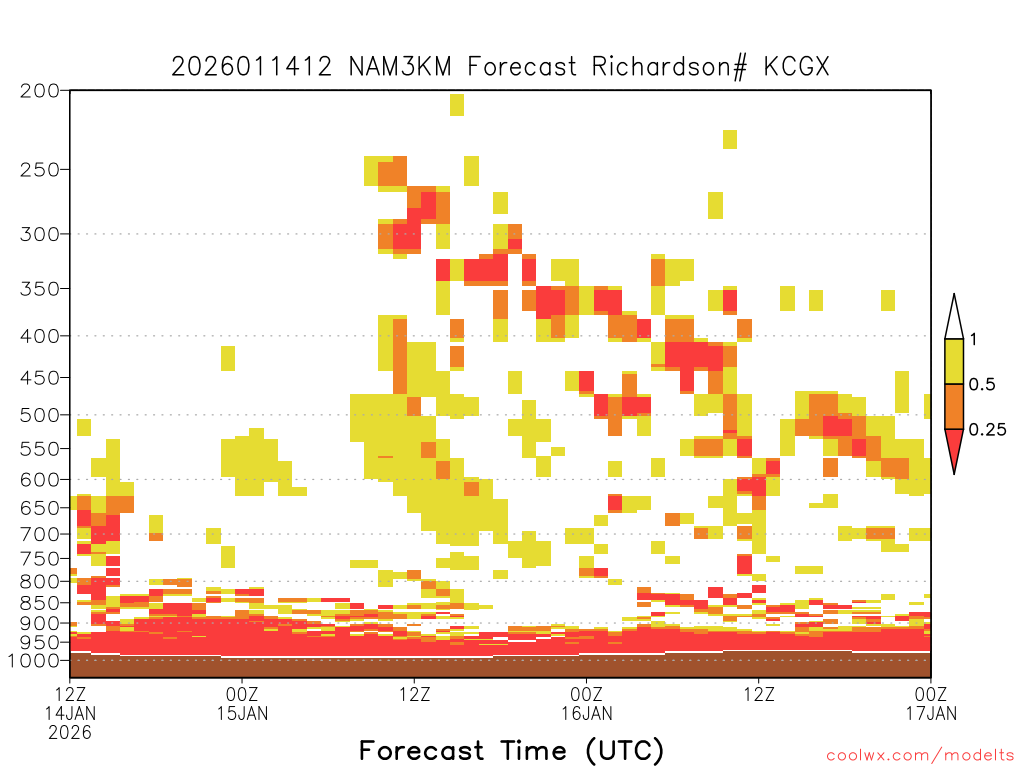 2026011412 NAM3KM Forecast Richardson# KCGX

200
250
300
350
400
450
500
550
600
650
700
750
800
850
900
950
1000

1
0.5
0.25

12Z
14JAN
2026
00Z
15JAN
12Z
00Z
16JAN
12Z
00Z
17JAN

Forecast Time (UTC)

coolwx.com/modelts